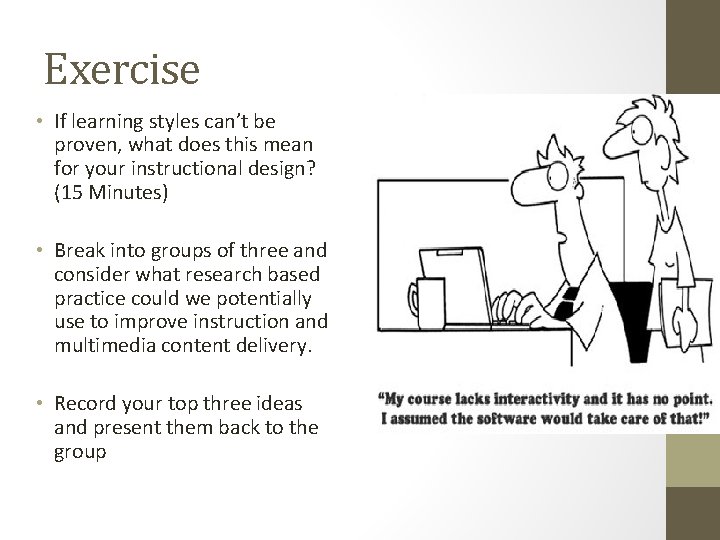 Exercise

• If learning styles can't be proven, what does this mean for your instructional design? (15 Minutes)

• Break into groups of three and consider what research based practice could we potentially use to improve instruction and multimedia content delivery.

• Record your top three ideas and present them back to the group

"My course lacks interactivity and it has no point. I assumed the software would take care of that!"